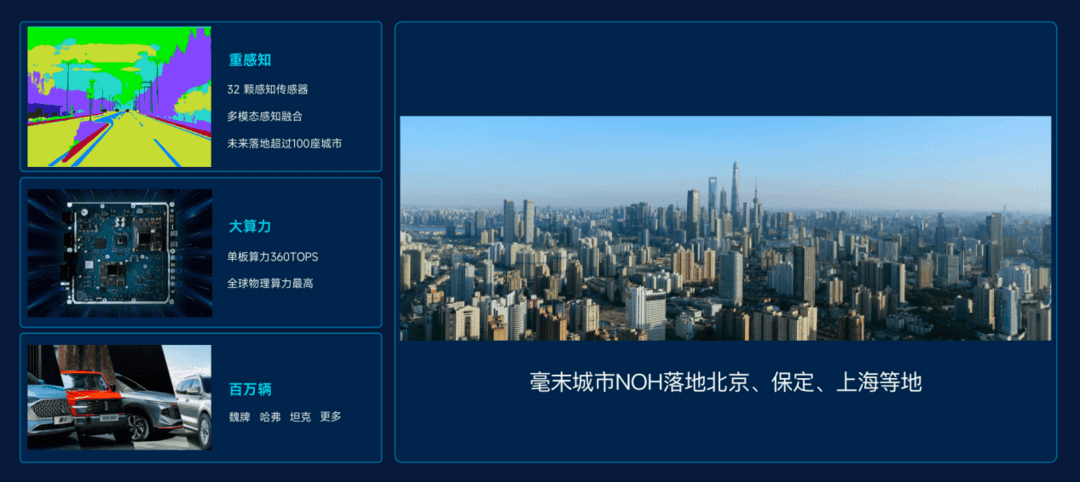 重感知

32 颗感知传感器

多模态感知融合

未来落地超过100座城市

大算力

单板算力360TOPS

全球物理算力最高

百万辆

魏牌 哈弗 坦克 更多

毫末城市NOH落地北京、保定、上海等地